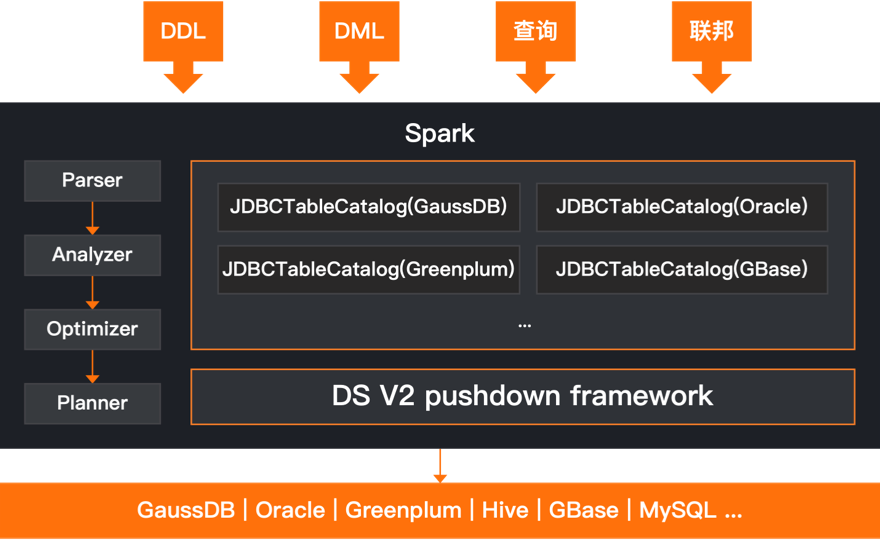 DDL DML 查询 联邦

Spark

Parser
Analyzer
Optimizer
Planner

JDBCTableCatalog(GaussDB)
JDBCTableCatalog(Oracle)
JDBCTableCatalog(Greenplum)
JDBCTableCatalog(GBase)
...

DS V2 pushdown framework

GaussDB | Oracle | Greenplum | Hive | GBase | MySQL ...